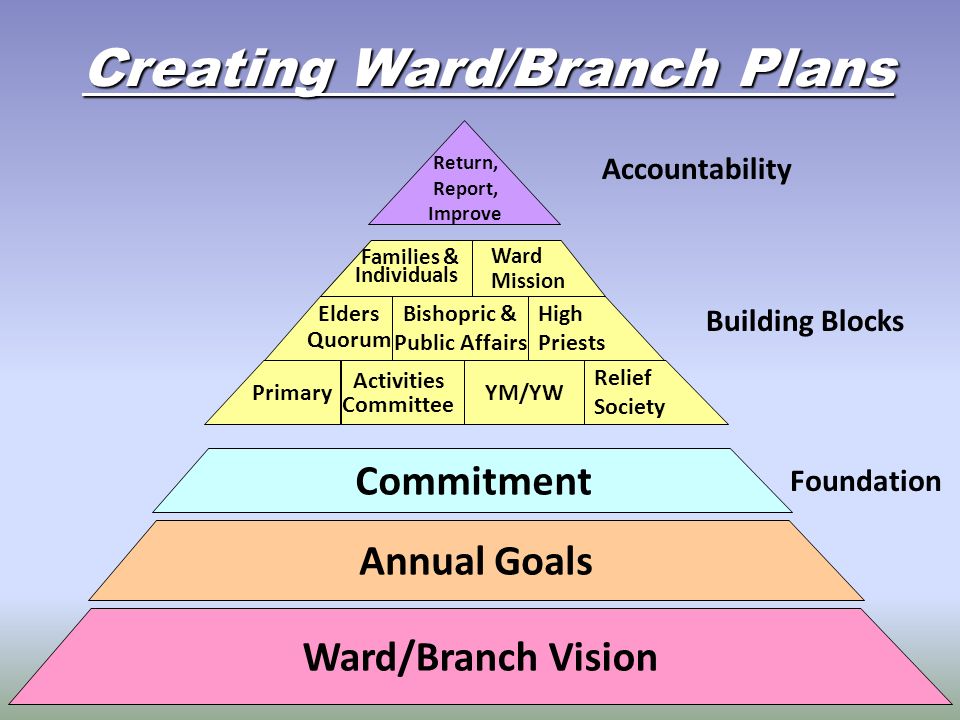 Creating Ward/Branch Plans

Return, Report, Improve

Accountability

Families & Individuals

Ward Mission

Elders Quorum

Bishopric & Public Affairs

High Priests

Building Blocks

Primary

Activities Committee

YM/YW

Relief Society

Commitment

Foundation

Annual Goals

Ward/Branch Vision